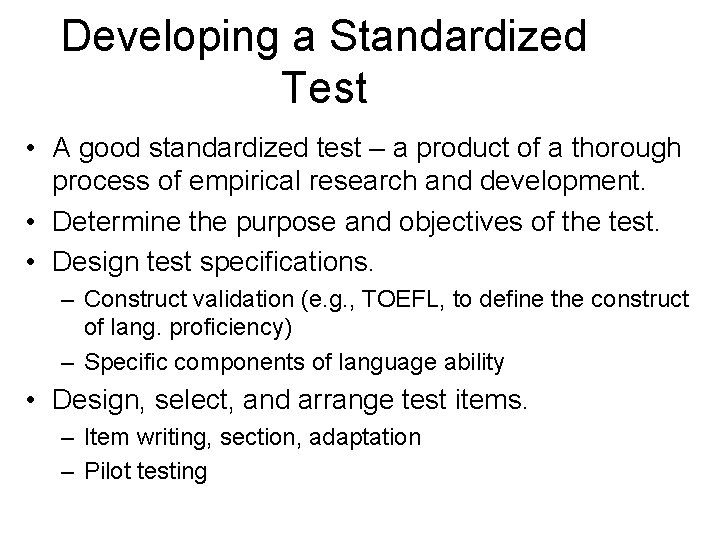 Developing a Standardized Test

• A good standardized test – a product of a thorough process of empirical research and development.
• Determine the purpose and objectives of the test.
• Design test specifications.
– Construct validation (e.g., TOEFL, to define the construct of lang. proficiency)
– Specific components of language ability
• Design, select, and arrange test items.
– Item writing, section, adaptation
– Pilot testing